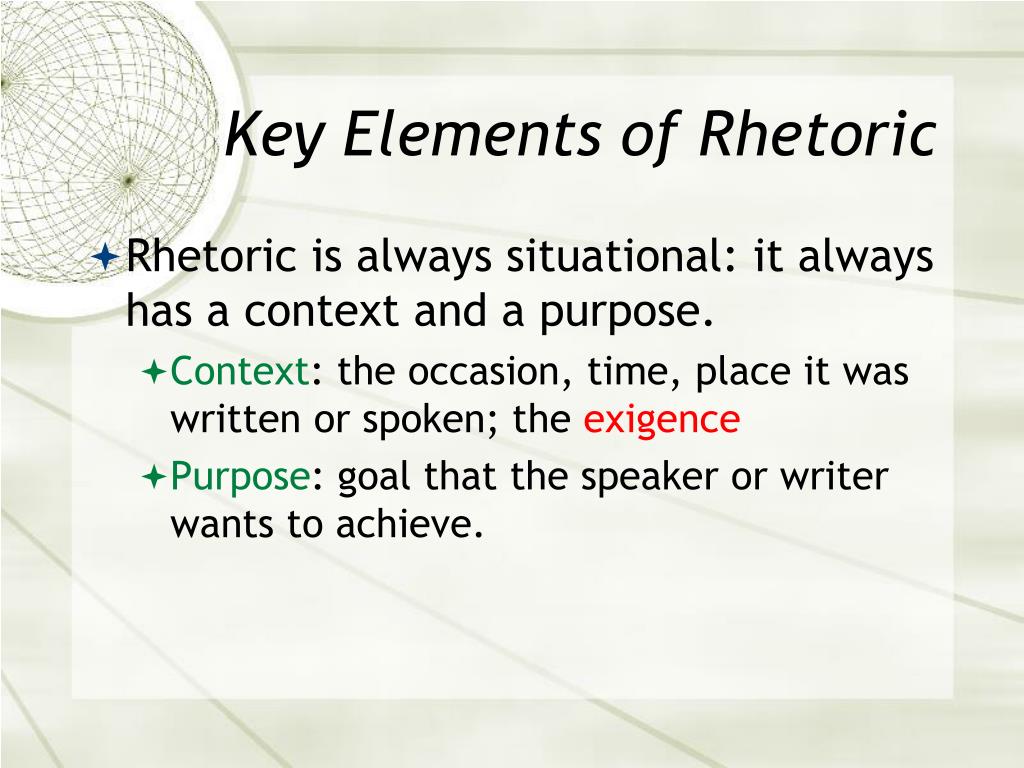 Key Elements of Rhetoric

Rhetoric is always situational: it always has a context and a purpose.

Context: the occasion, time, place it was written or spoken; the exigence

Purpose: goal that the speaker or writer wants to achieve.